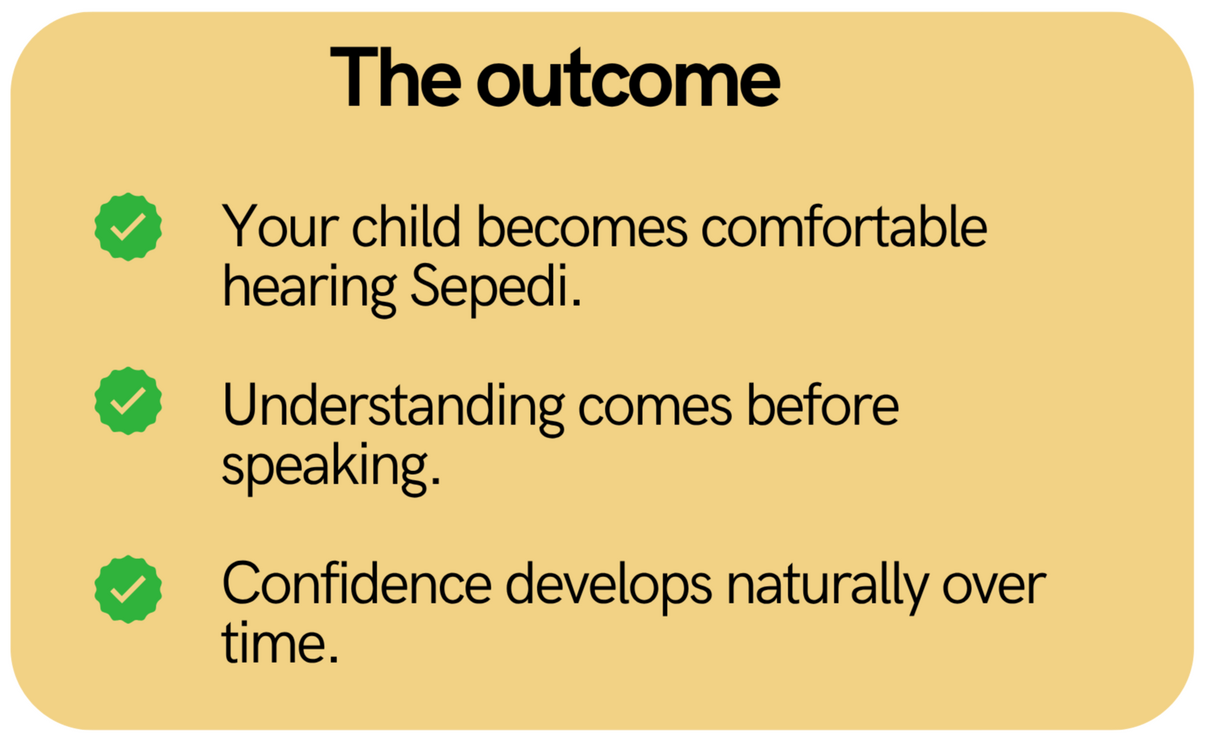 The outcome

Your child becomes comfortable hearing Sepedi.

Understanding comes before speaking.

Confidence develops naturally over time.